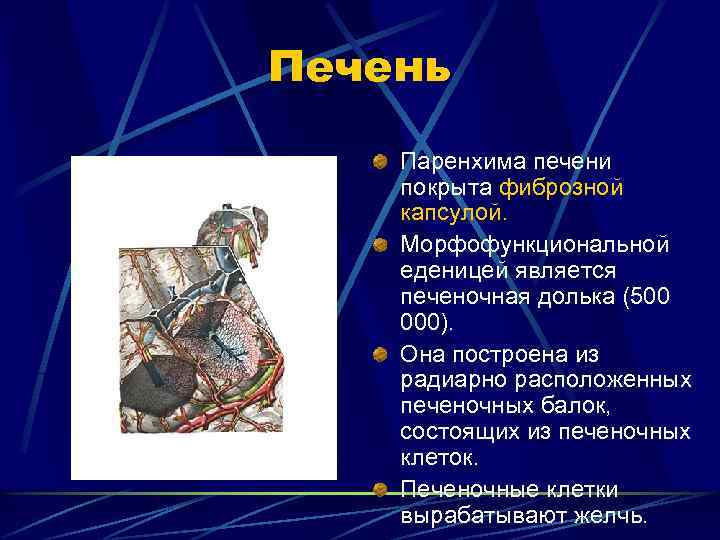 Печень

Паренхима печени покрыта фиброзной капсулой.

Морфофункциональной еденицей является печеночная долька (500 000).

Она построена из радиарно расположенных печеночных балок, состоящих из печеночных клеток.

Печеночные клетки вырабатывают желчь.